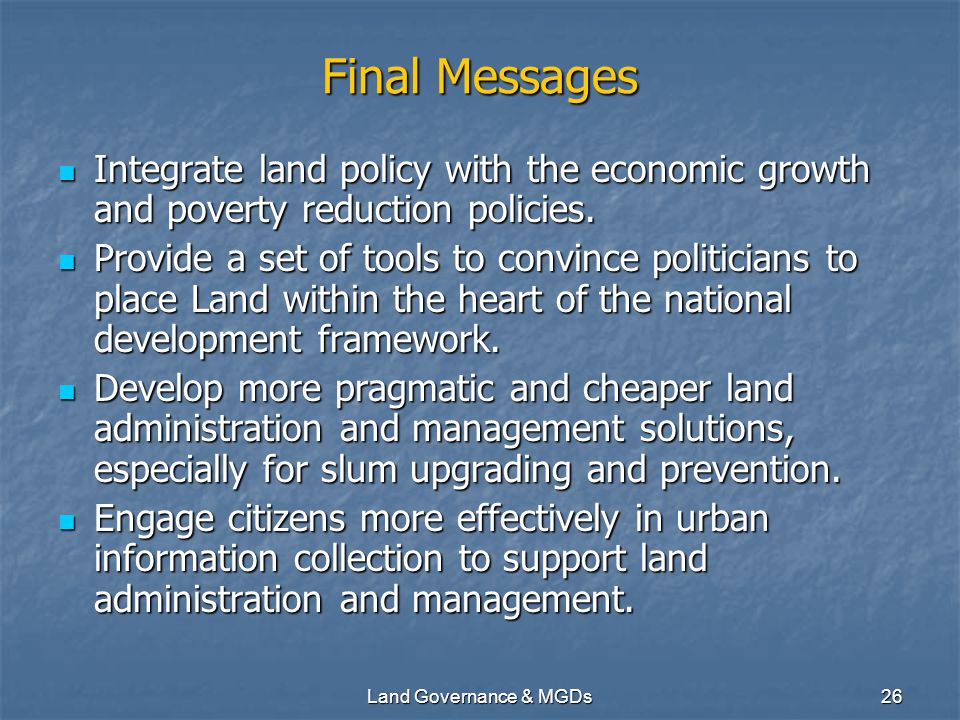 Final Messages

- Integrate land policy with the economic growth and poverty reduction policies.
- Provide a set of tools to convince politicians to place Land within the heart of the national development framework.
- Develop more pragmatic and cheaper land administration and management solutions, especially for slum upgrading and prevention.
- Engage citizens more effectively in urban information collection to support land administration and management.

Land Governance & MGDs

26